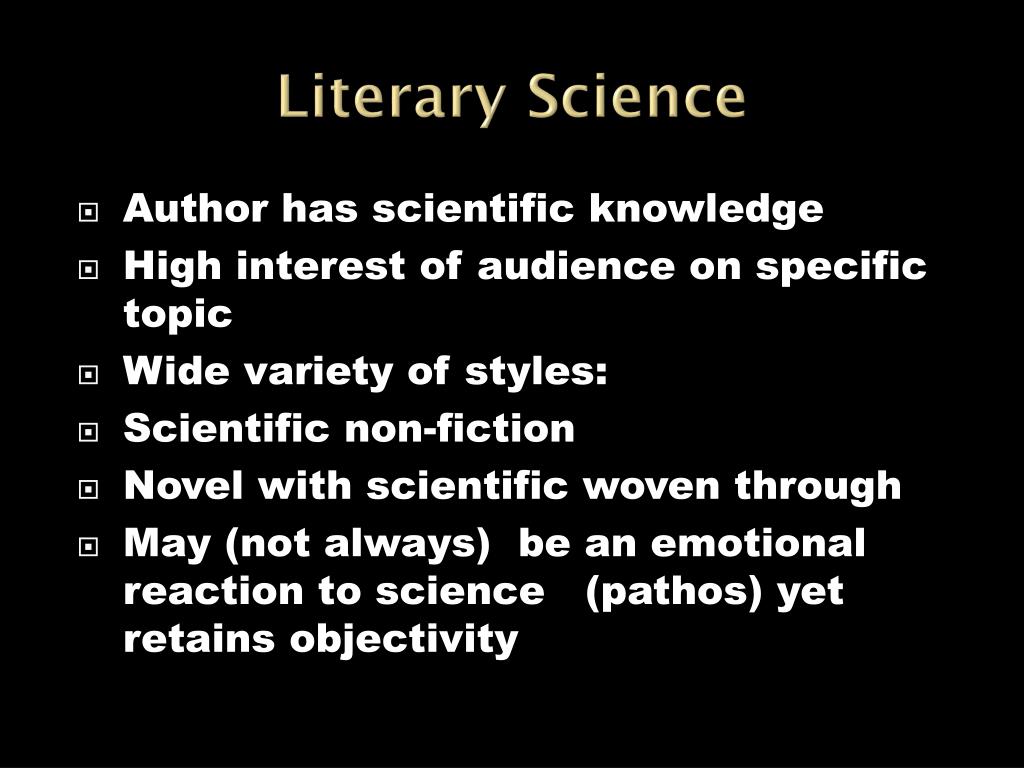 Literary Science

Author has scientific knowledge
High interest of audience on specific topic
Wide variety of styles:
Scientific non-fiction
Novel with scientific woven through
May (not always) be an emotional reaction to science (pathos) yet retains objectivity